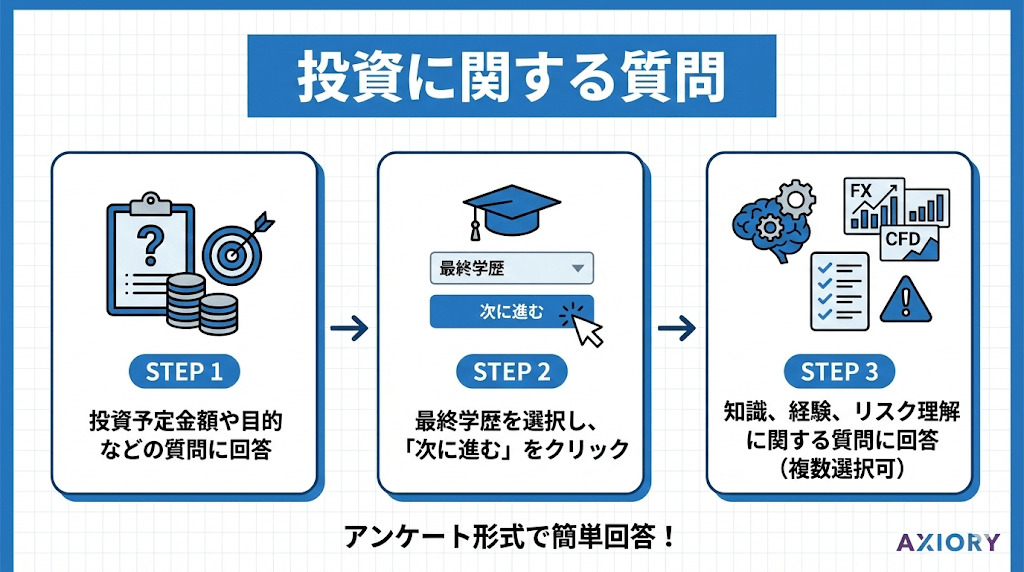 投資に関する質問

?

STEP 1

投資予定金額や目的などの質問に回答

最終学歴

次に進む

STEP 2

最終学歴を選択し、「次に進む」をクリック

FX

CFD

STEP 3

知識、経験、リスク理解に関する質問に回答（複数選択可）

アンケート形式で簡単回答！

AXIORY